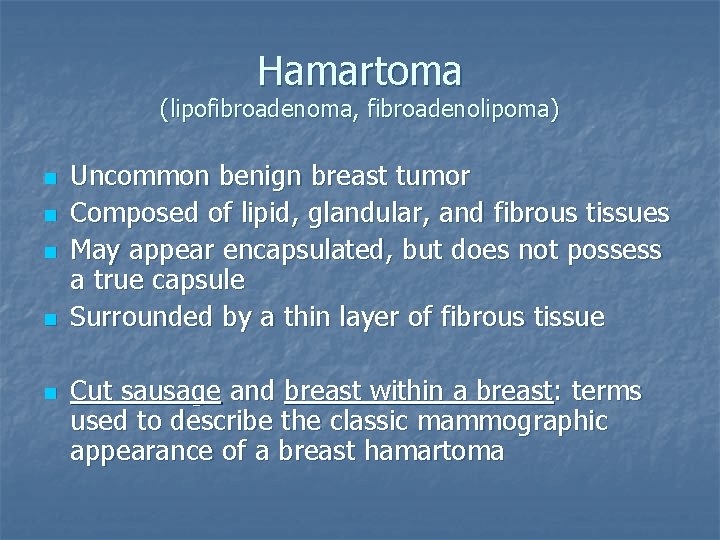 Hamartoma
(lipofibroadenoma, fibroadenolipoma)

- Uncommon benign breast tumor
- Composed of lipid, glandular, and fibrous tissues
- May appear encapsulated, but does not possess a true capsule
- Surrounded by a thin layer of fibrous tissue

- Cut sausage and breast within a breast: terms used to describe the classic mammographic appearance of a breast hamartoma